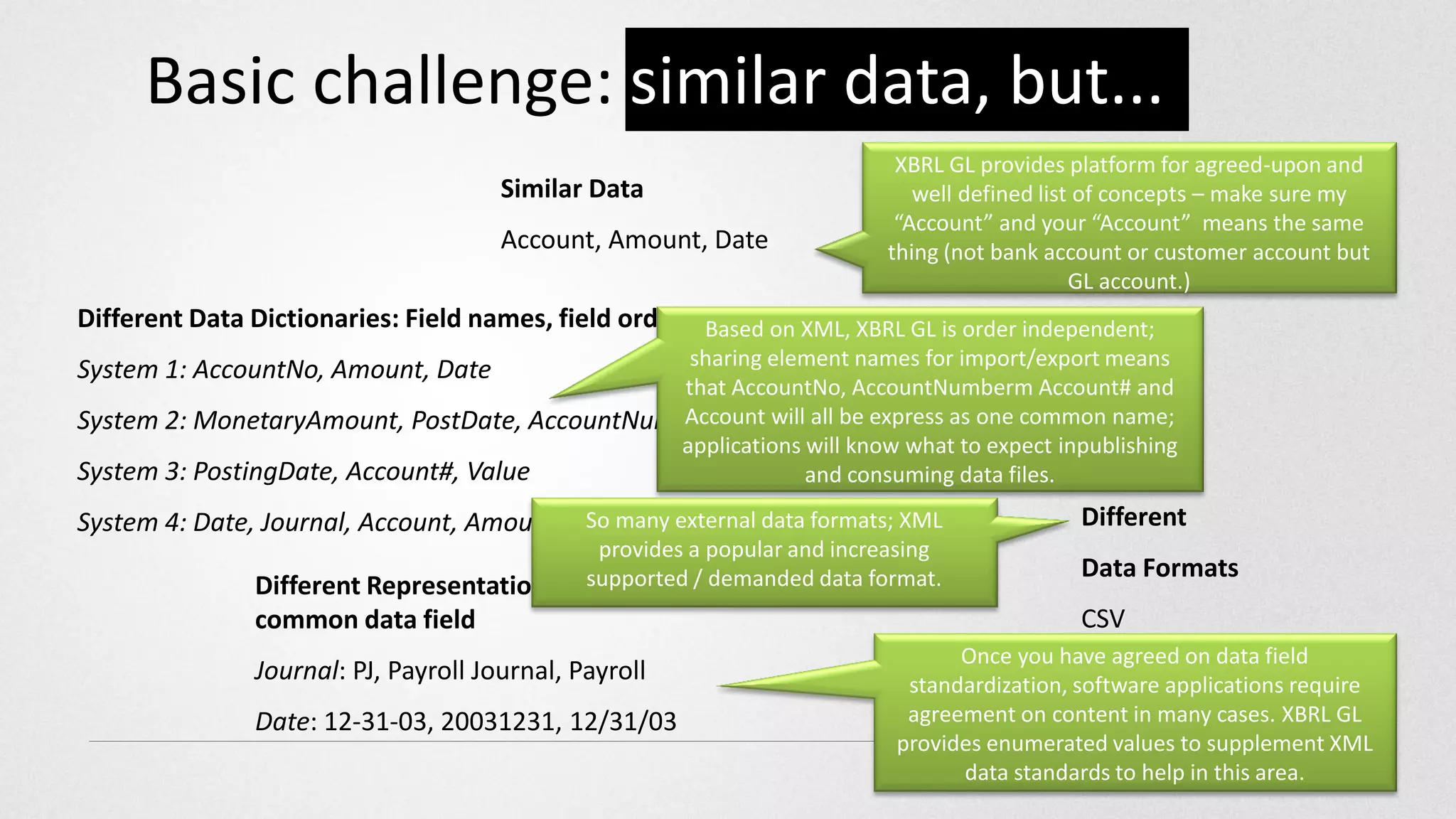 Basic challenge: similar data, but...

Similar Data

Account, Amount, Date

XBRL GL provides platform for agreed-upon and well defined list of concepts – make sure my “Account” and your “Account” means the same thing (not bank account or customer account but GL account.)

Different Data Dictionaries: Field names, field ord

System 1: AccountNo, Amount, Date

System 2: MonetaryAmount, PostDate, AccountNu

System 3: PostingDate, Account#, Value

System 4: Date, Journal, Account, Amou

Based on XML, XBRL GL is order independent; sharing element names for import/export means that AccountNo, AccountNumberm Account# and Account will all be express as one common name; applications will know what to expect inpublishing and consuming data files.

So many external data formats; XML provides a popular and increasing supported / demanded data format.

Different

Data Formats

CSV

Different Representatio common data field

Journal: PJ, Payroll Journal, Payroll

Date: 12-31-03, 20031231, 12/31/03

Once you have agreed on data field standardization, software applications require agreement on content in many cases. XBRL GL provides enumerated values to supplement XML data standards to help in this area.